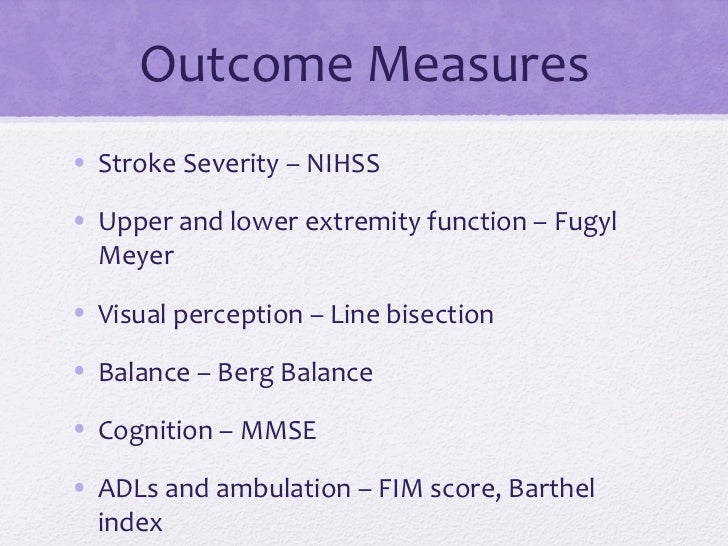 Outcome Measures

• Stroke Severity – NIHSS

• Upper and lower extremity function – Fugyl Meyer

• Visual perception – Line bisection

• Balance – Berg Balance

• Cognition – MMSE

• ADLs and ambulation – FIM score, Barthel index